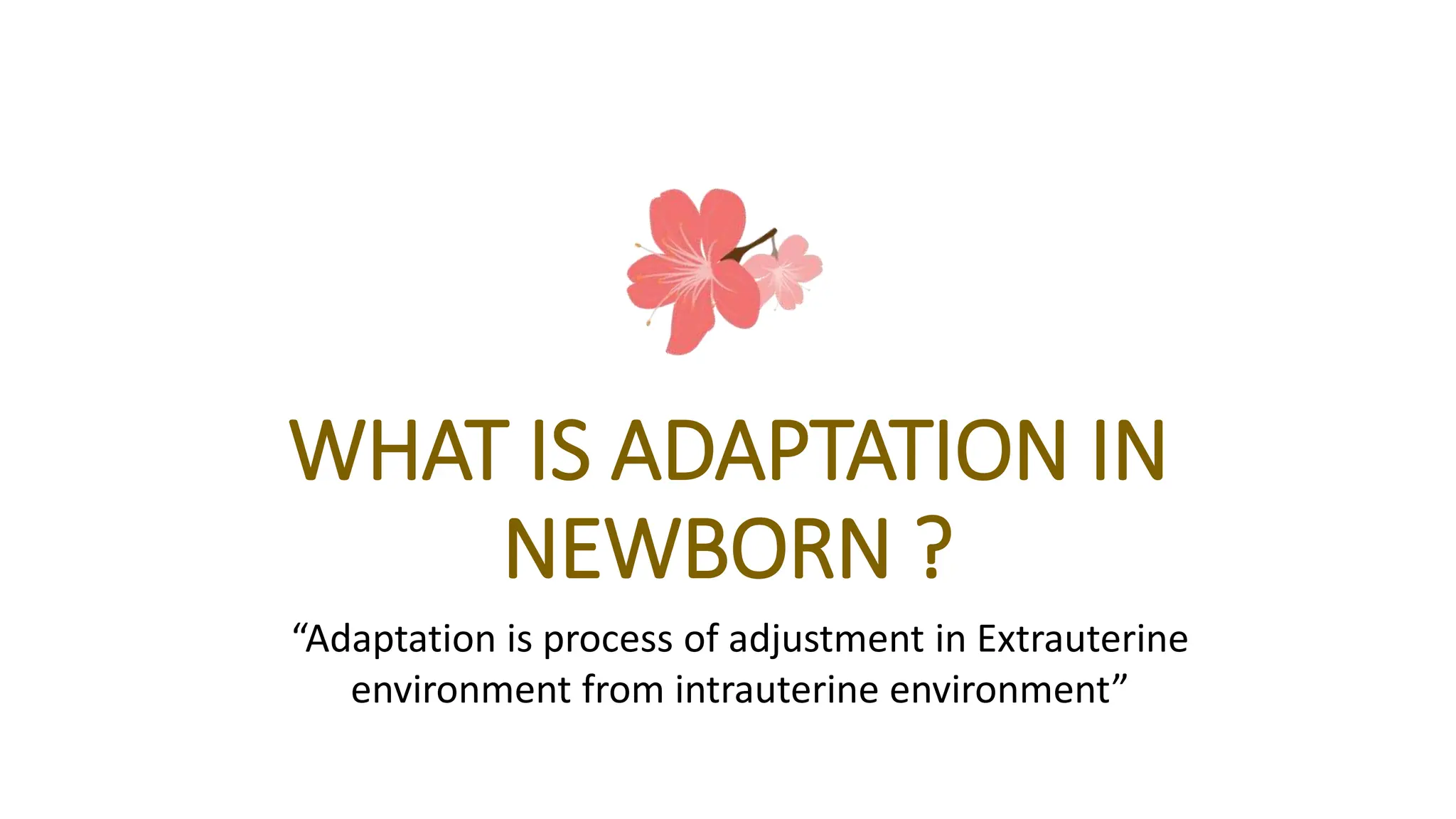 WHAT IS ADAPTATION IN NEWBORN ?

“Adaptation is process of adjustment in Extrauterine environment from intrauterine environment”